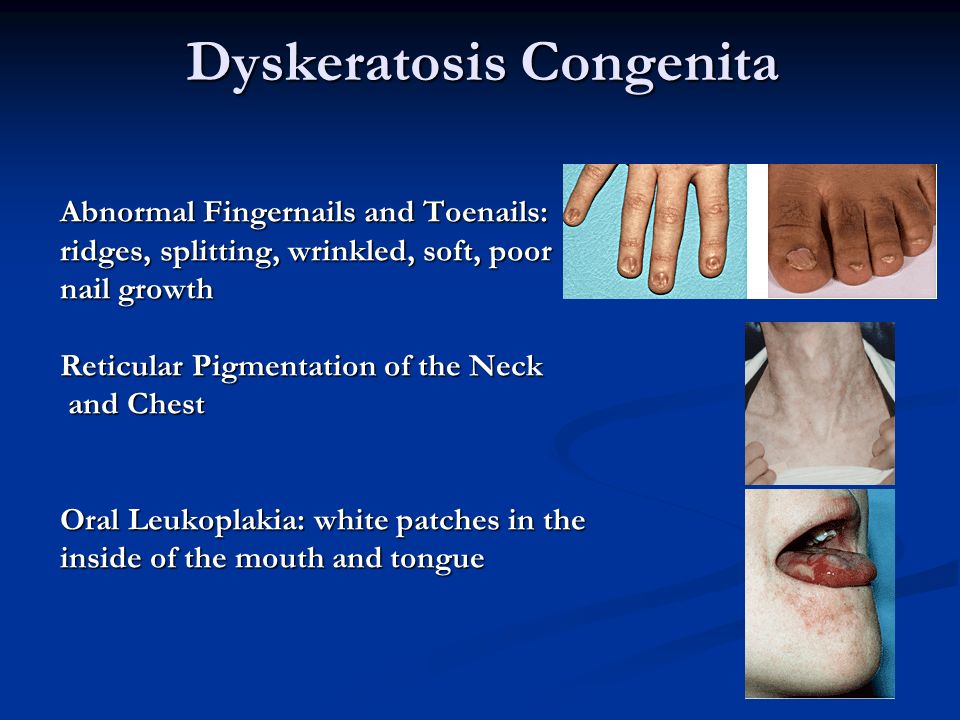 Dyskeratosis Congenita

Abnormal Fingernails and Toenails: ridges, splitting, wrinkled, soft, poor nail growth

Reticular Pigmentation of the Neck and Chest

Oral Leukoplakia: white patches in the inside of the mouth and tongue